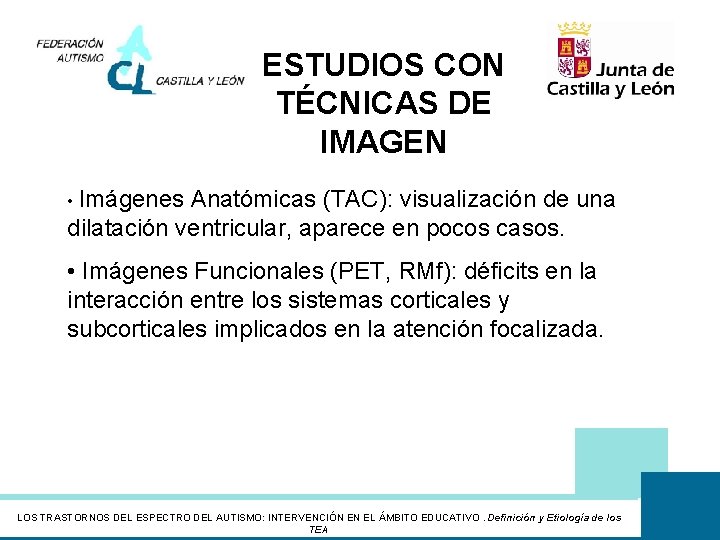 FEDERACIÓN AUTISMO CL CASTILLA Y LEÓN

ESTUDIOS CON TÉCNICAS DE IMAGEN

Junta de Castilla y León

• Imágenes Anatómicas (TAC): visualización de una dilatación ventricular, aparece en pocos casos.

• Imágenes Funcionales (PET, RMf): déficits en la interacción entre los sistemas corticales y subcorticales implicados en la atención focalizada.

LOS TRASTORNOS DEL ESPECTRO DEL AUTISMO: INTERVENCIÓN EN EL ÁMBITO EDUCATIVO . Definición y Etiología de los TEA